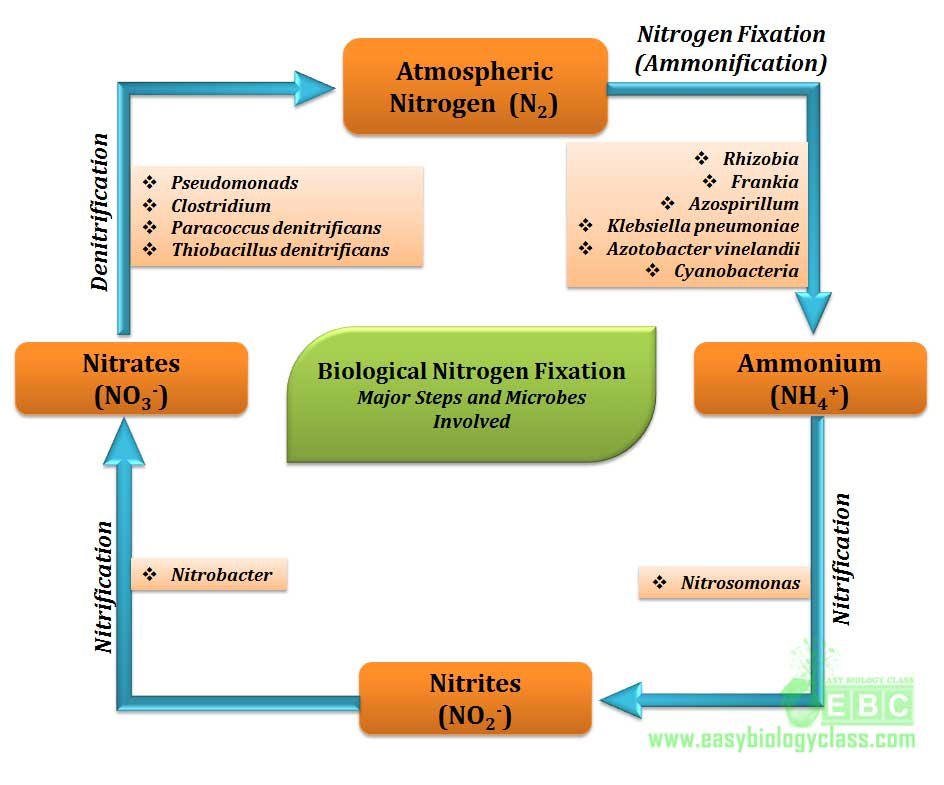 Atmospheric Nitrogen ($N_2$)

Nitrogen Fixation (Ammonification)

❖ Rhizobia
❖ Frankia
❖ Azospirillum
❖ Klebsiella pneumoniae
❖ Azotobacter vinelandii
❖ Cyanobacteria

Ammonium ($NH_4^+$)

Nitrification

❖ Nitrosomonas

Nitrites ($NO_2^-$)

Nitrification

❖ Nitrobacter

Nitrates ($NO_3^-$)

Denitrification

❖ Pseudomonads
❖ Clostridium
❖ Paracoccus denitrificans
❖ Thiobacillus denitrificans

Biological Nitrogen Fixation
Major Steps and Microbes Involved

EASY BIOLOGY CLASS
EBC
www.easybiologyclass.com